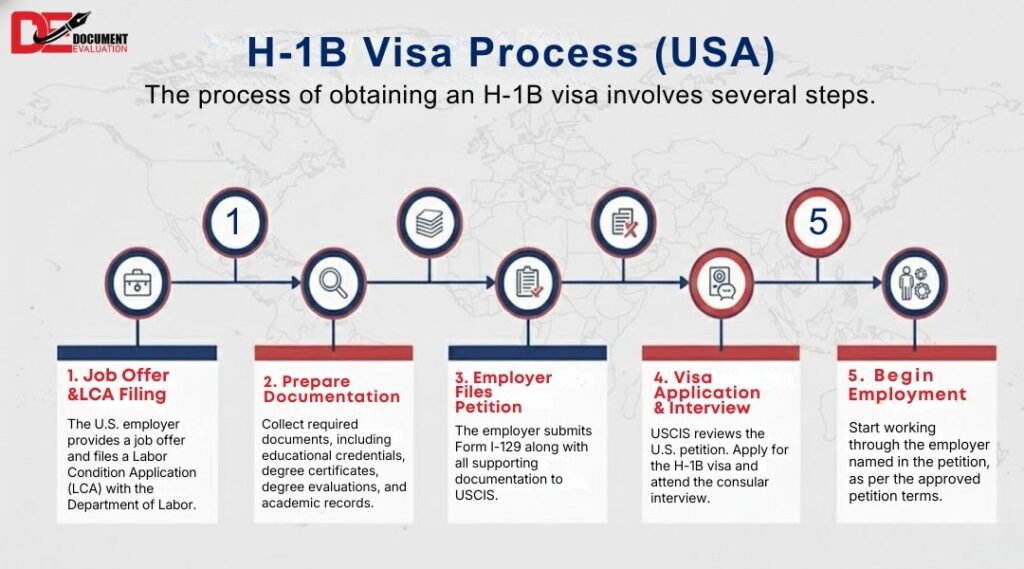 DE DOCUMENT EVALUATION

H-1B Visa Process (USA)

The process of obtaining an H-1B visa involves several steps.

1

5

1. Job Offer &LCA Filing

The U.S. employer provides a job offer and files a Labor Condition Application (LCA) with the Department of Labor.

2. Prepare Documentation

Collect required documents, including educational credentials, degree certificates, degree evaluations, and academic records.

3. Employer Files Petition

The employer submits Form I-129 along with all supporting documentation to USCIS.

4. Visa Application & Interview

USCIS reviews the U.S. petition. Apply for the H-1B visa and attend the consular interview.

5. Begin Employment

Start working through the employer named in the petition, as per the approved petition terms.